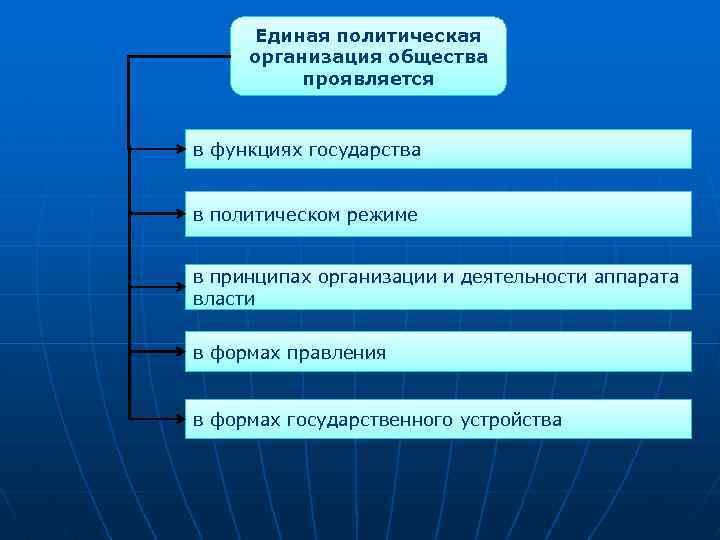 Единая политическая организация общества проявляется

в функциях государства

в политическом режиме

в принципах организации и деятельности аппарата власти

в формах правления

в формах государственного устройства